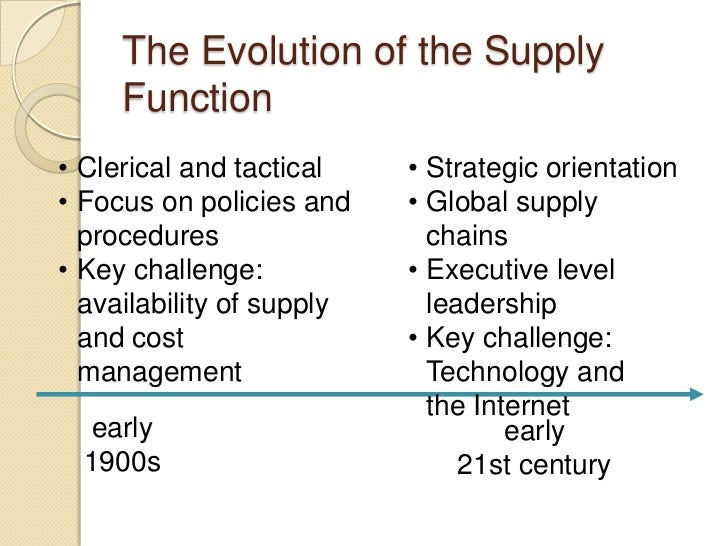 The Evolution of the Supply Function

• Clerical and tactical
• Focus on policies and procedures
• Key challenge: availability of supply and cost management

early 1900s

• Strategic orientation
• Global supply chains
• Executive level leadership
• Key challenge: Technology and the Internet

early 21st century